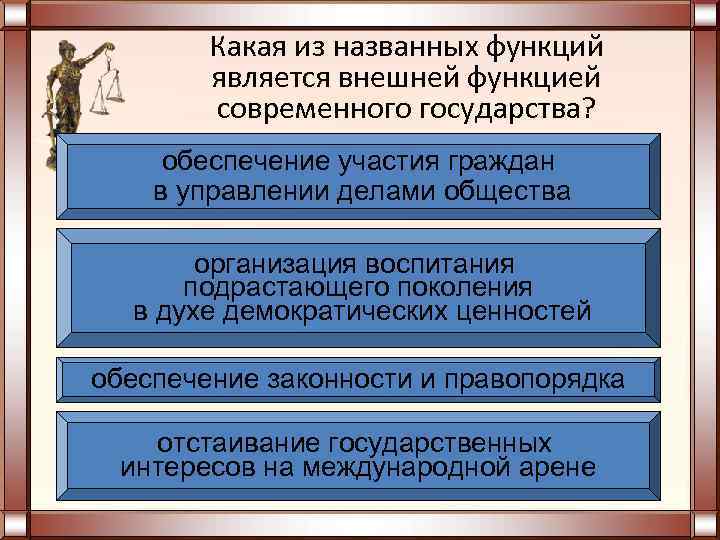 Какая из названных функций является внешней функцией современного государства?

обеспечение участия граждан в управлении делами общества

организация воспитания подрастающего поколения в духе демократических ценностей

обеспечение законности и правопорядка

отстаивание государственных интересов на международной арене